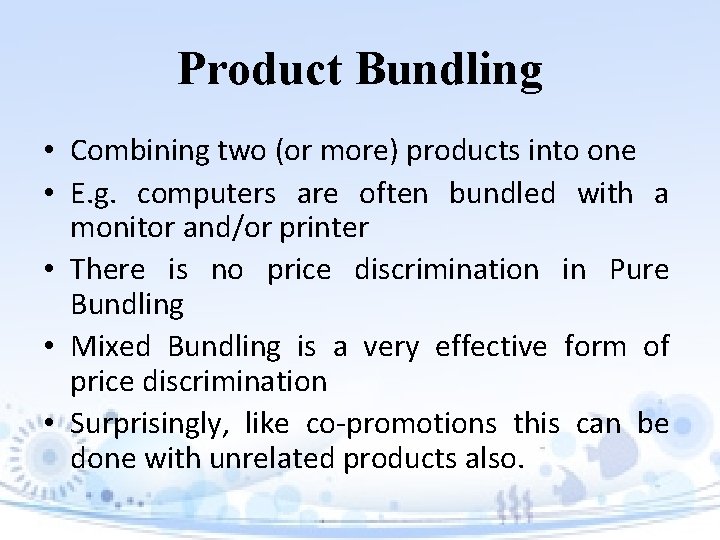 Product Bundling

• Combining two (or more) products into one
• E.g. computers are often bundled with a monitor and/or printer
• There is no price discrimination in Pure Bundling
• Mixed Bundling is a very effective form of price discrimination
• Surprisingly, like co-promotions this can be done with unrelated products also.